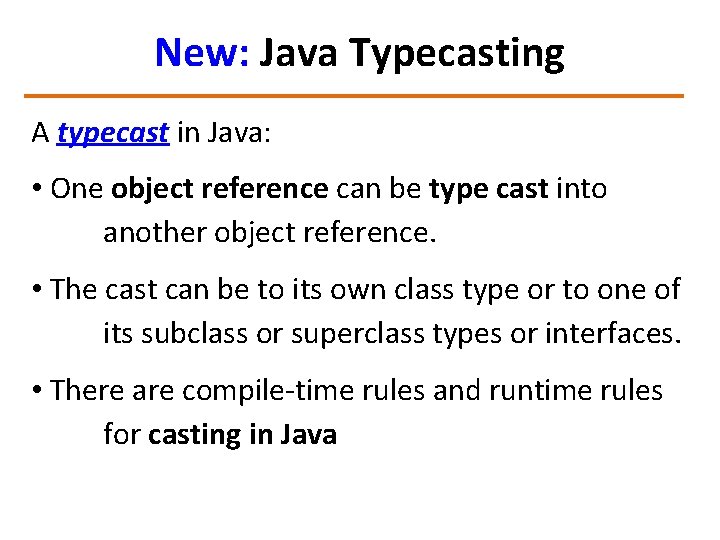 New: Java Typecasting

A typecast in Java:

• One object reference can be type cast into another object reference.

• The cast can be to its own class type or to one of its subclass or superclass types or interfaces.

• There are compile-time rules and runtime rules for casting in Java